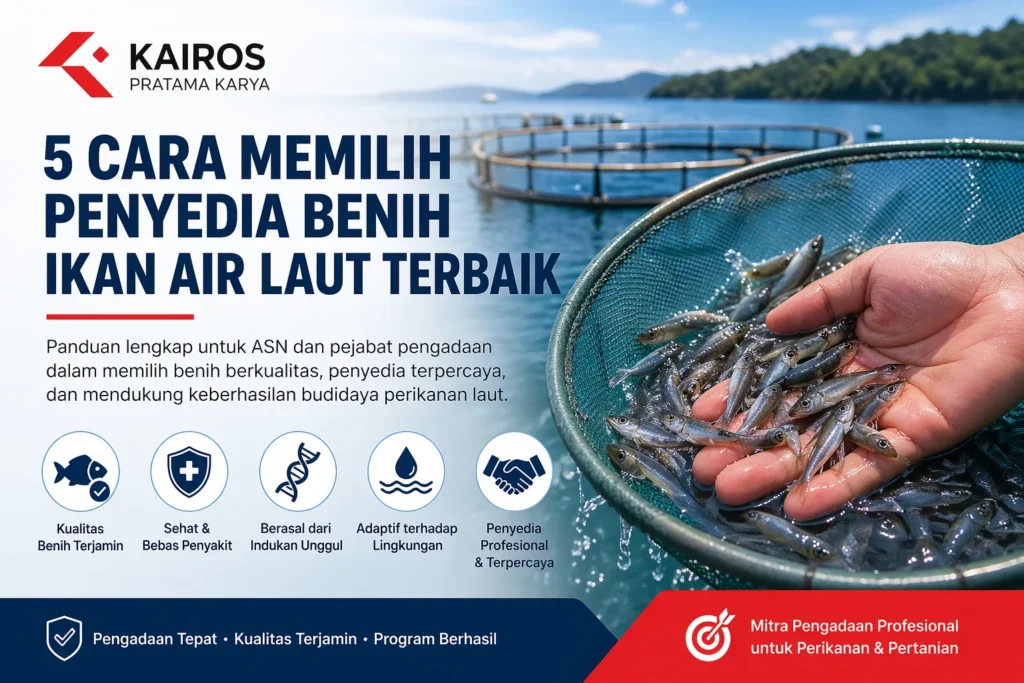 KAIROS
PRATAMA KARYA

5 CARA MEMILIH PENYEDIA BENIH IKAN AIR LAUT TERBAIK

Panduan lengkap untuk ASN dan pejabat pengadaan dalam memilih benih berkualitas, penyedia terpercaya, dan mendukung keberhasilan budidaya perikanan laut.

Kualitas Benih Terjamin

Sehat & Bebas Penyakit

Berasal dari Indukan Unggul

Adaptif terhadap Lingkungan

Penyedia Profesional & Terpercaya

Pengadaan Tepat • Kualitas Terjamin • Program Berhasil

Mitra Pengadaan Profesional untuk Perikanan & Pertanian